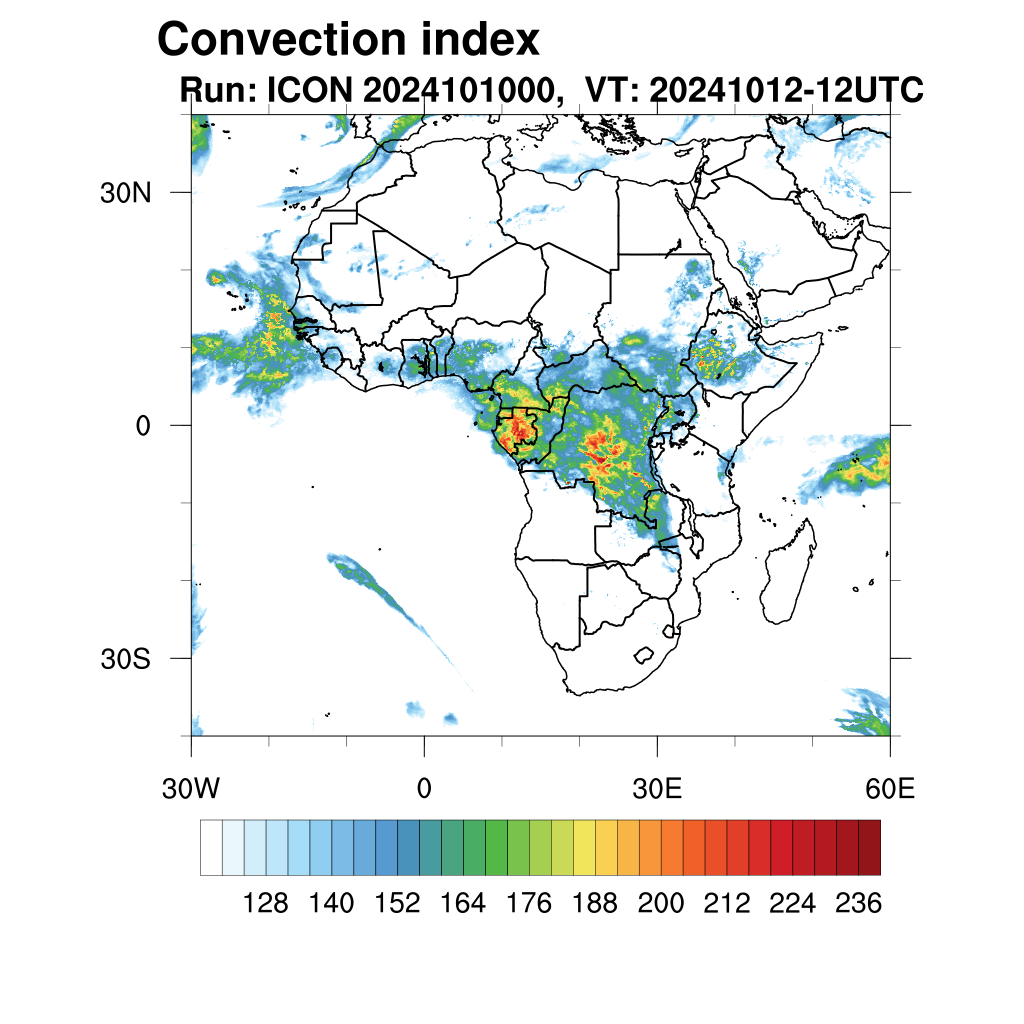 Convection index
Run: ICON 2024101000, VT: 20241012-12UTC

30N
0
30S

30W
0
30E
60E

128 140 152 164 176 188 200 212 224 236